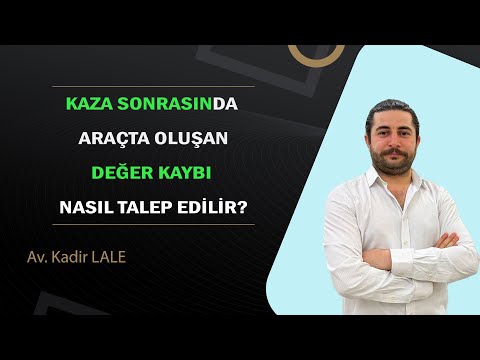 KAZA SONRASINDA
ARAÇTA OLUŞAN
DEĞER KAYBI
NASIL TALEP EDİLİR?

Av. Kadir LALE